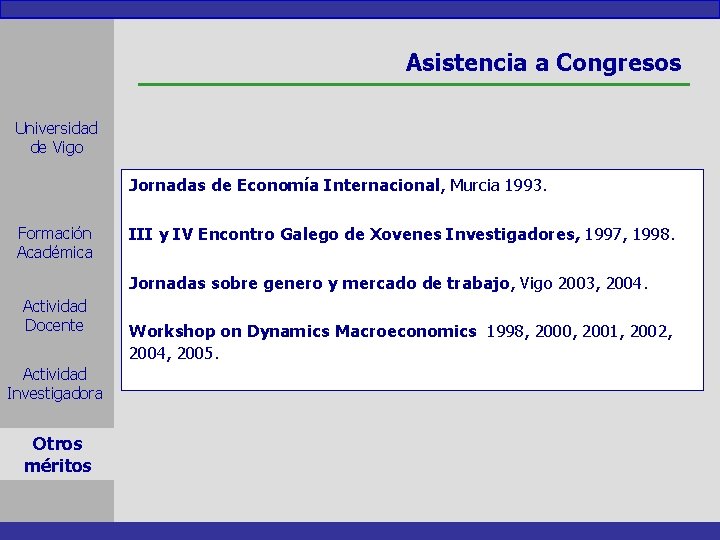 Asistencia a Congresos

Universidad de Vigo

Formación Académica

Actividad Docente

Actividad Investigadora

Otros méritos

Jornadas de Economía Internacional, Murcia 1993.

III y IV Encontro Galego de Xovenes Investigadores, 1997, 1998.

Jornadas sobre genero y mercado de trabajo, Vigo 2003, 2004.

Workshop on Dynamics Macroeconomics 1998, 2000, 2001, 2002, 2004, 2005.